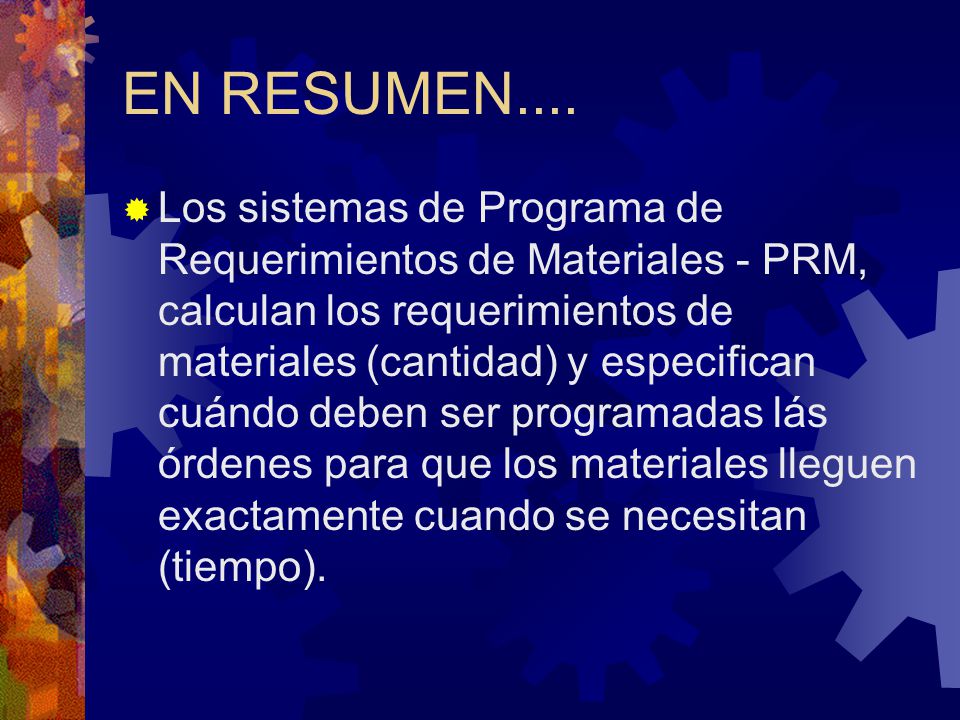 EN RESUMEN....

Los sistemas de Programa de Requerimientos de Materiales - PRM, calculan los requerimientos de materiales (cantidad) y especifican cuándo deben ser programadas lás órdenes para que los materiales lleguen exactamente cuando se necesitan (tiempo).